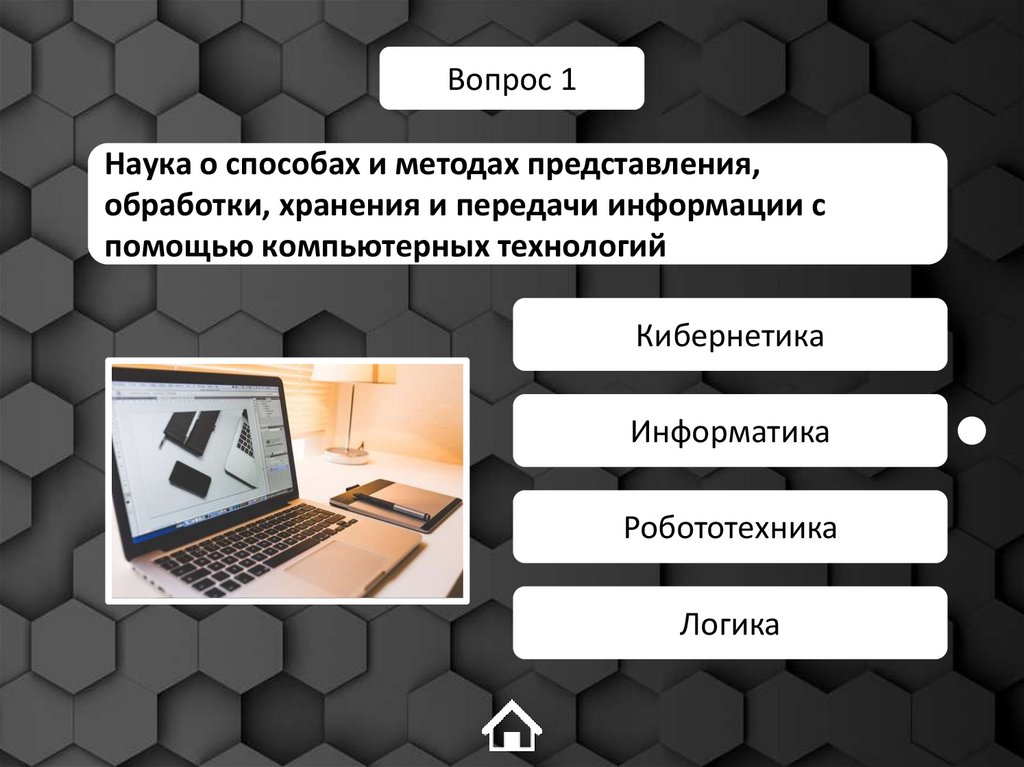 Вопрос 1

Наука о способах и методах представления, обработки, хранения и передачи информации с помощью компьютерных технологий

Кибернетика

Информатика

Робототехника

Логика